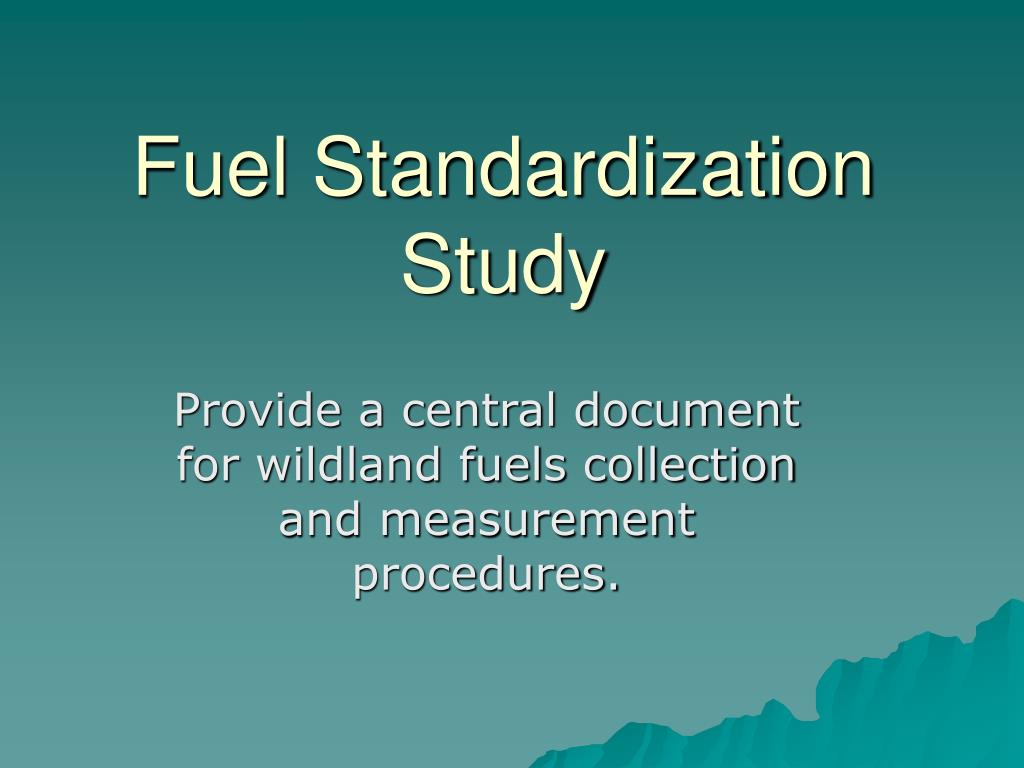 Fuel Standardization Study

Provide a central document for wildland fuels collection and measurement procedures.